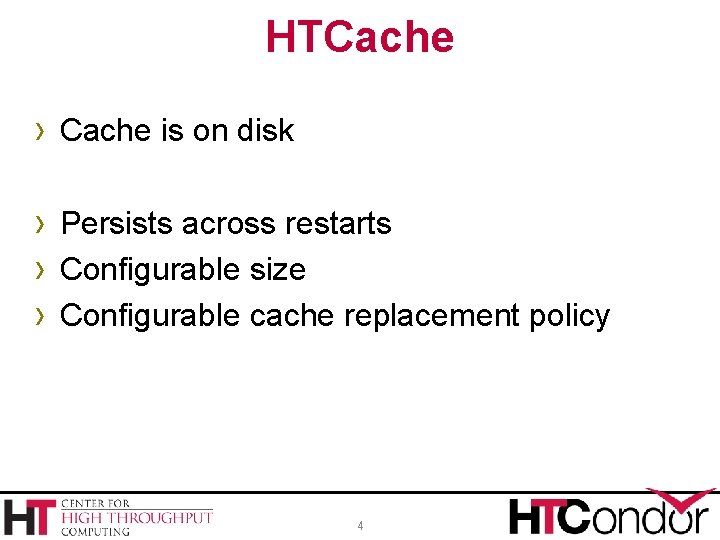 HTCache

› Cache is on disk

› Persists across restarts
› Configurable size
› Configurable cache replacement policy

HT CENTER FOR HIGH THROUGHPUT COMPUTING

4

HTCondor